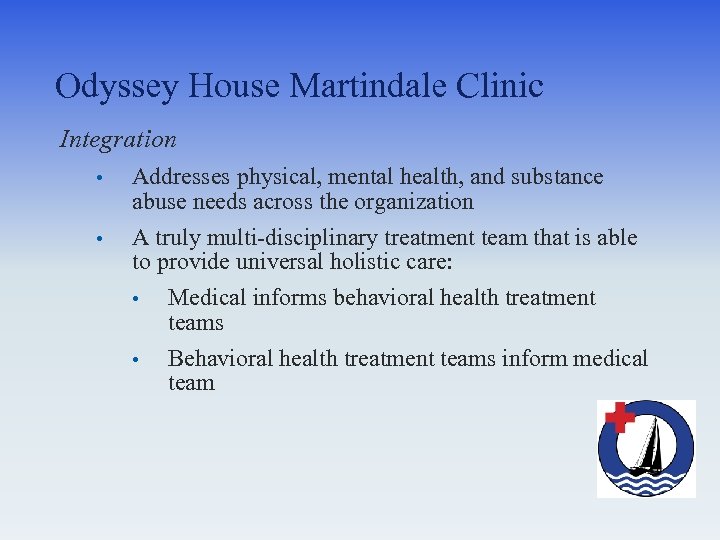 Odyssey House Martindale Clinic

Integration

• Addresses physical, mental health, and substance abuse needs across the organization

• A truly multi-disciplinary treatment team that is able to provide universal holistic care:

• Medical informs behavioral health treatment teams

• Behavioral health treatment teams inform medical team